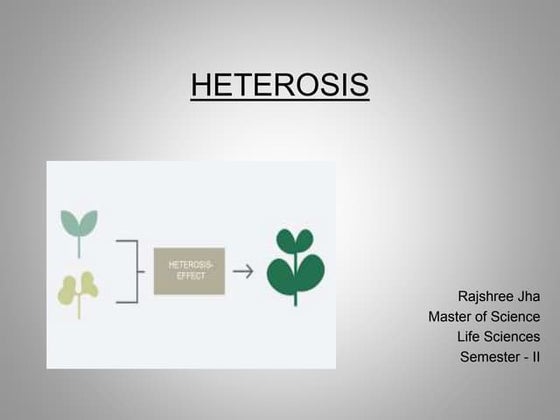 HETEROSIS

HETEROSIS-EFFECT

Rajshree Jha
Master of Science
Life Sciences
Semester - II